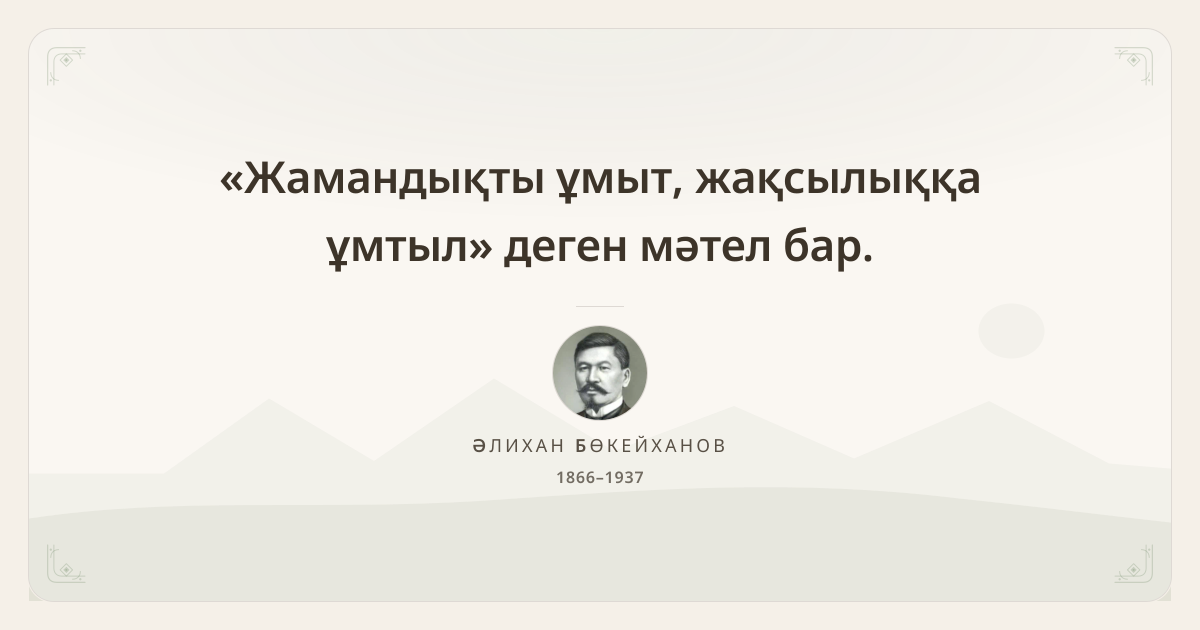 «Жамандықты ұмыт, жақсылыққа ұмтыл» деген мәтел бар.

ӘЛИХАН БӨКЕЙХАНОВ
1866–1937